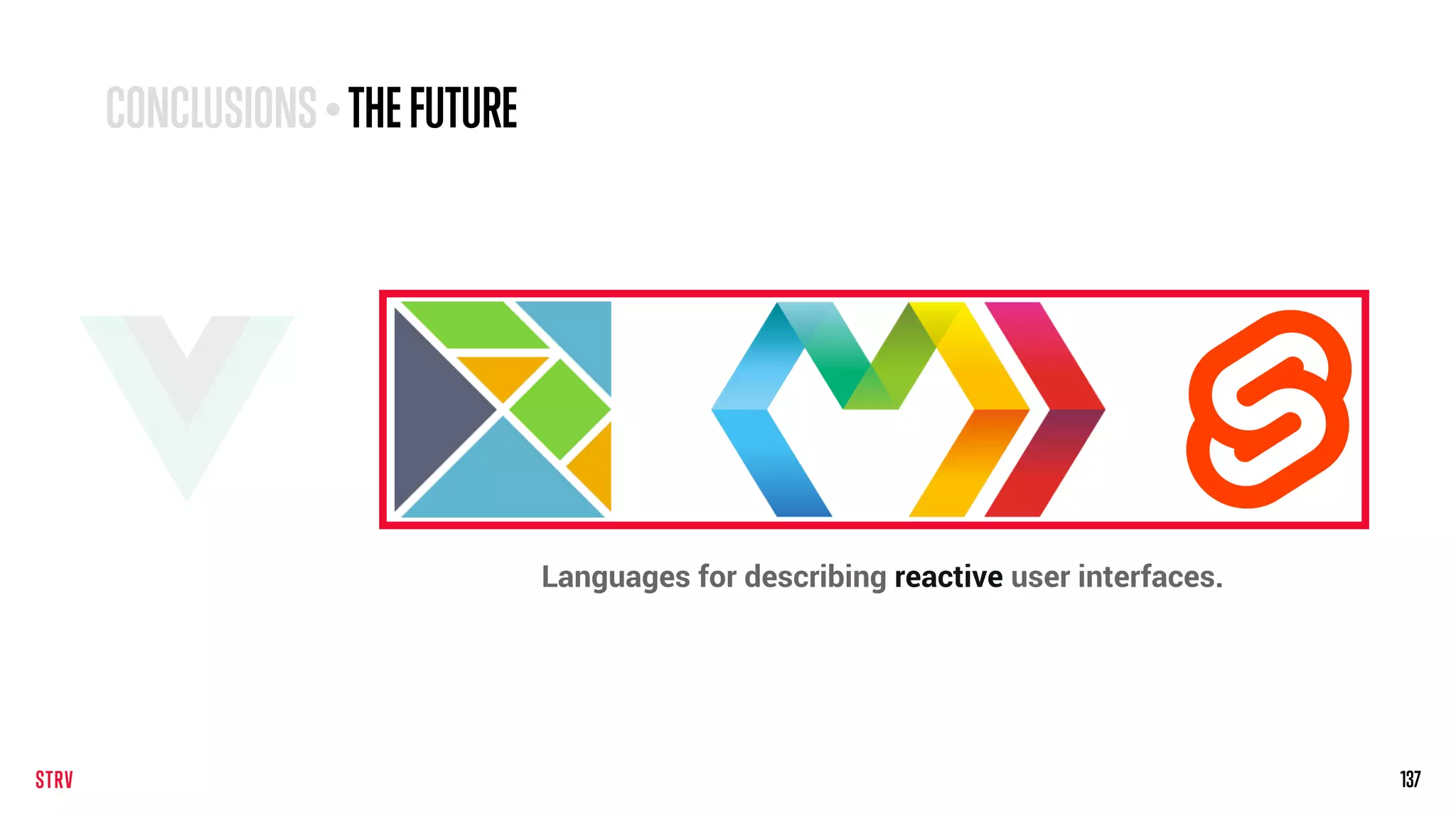 CONCLUSIONS • THE FUTURE

Languages for describing reactive user interfaces.

STRV

137